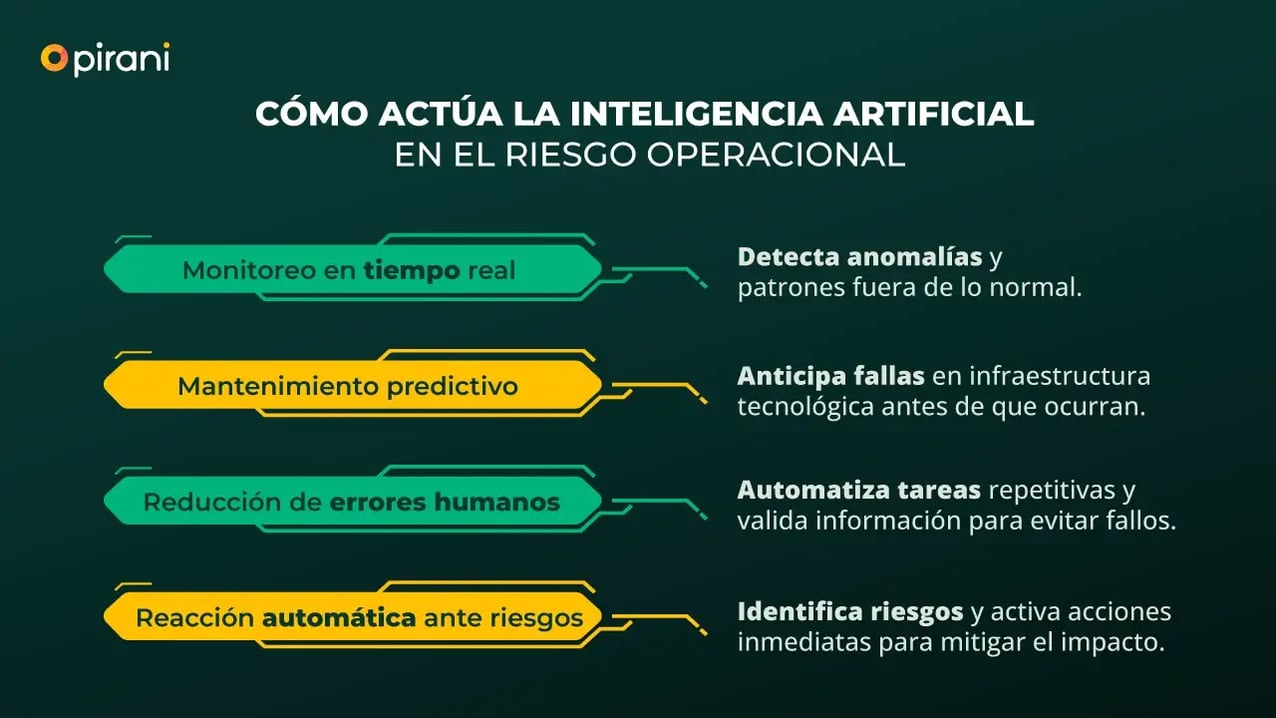 pirani

CÓMO ACTÚA LA INTELIGENCIA ARTIFICIAL
EN EL RIESGO OPERACIONAL

Monitoreo en tiempo real

Detecta anomalías y patrones fuera de lo normal.

Mantenimiento predictivo

Anticipa fallas en infraestructura tecnológica antes de que ocurran.

Reducción de errores humanos

Automatiza tareas repetitivas y valida información para evitar fallos.

Reacción automática ante riesgos

Identifica riesgos y activa acciones inmediatas para mitigar el impacto.